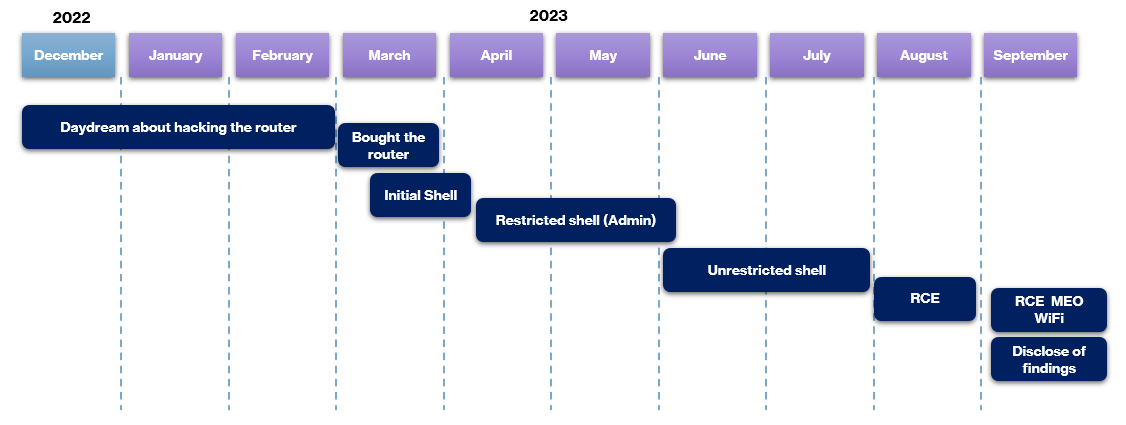 2022

2023

December

January

February

March

April

May

June

July

August

September

Daydream about hacking the router

Bought the router

Initial Shell

Restricted shell (Admin)

Unrestricted shell

RCE

RCE MEO WiFi

Disclose of findings